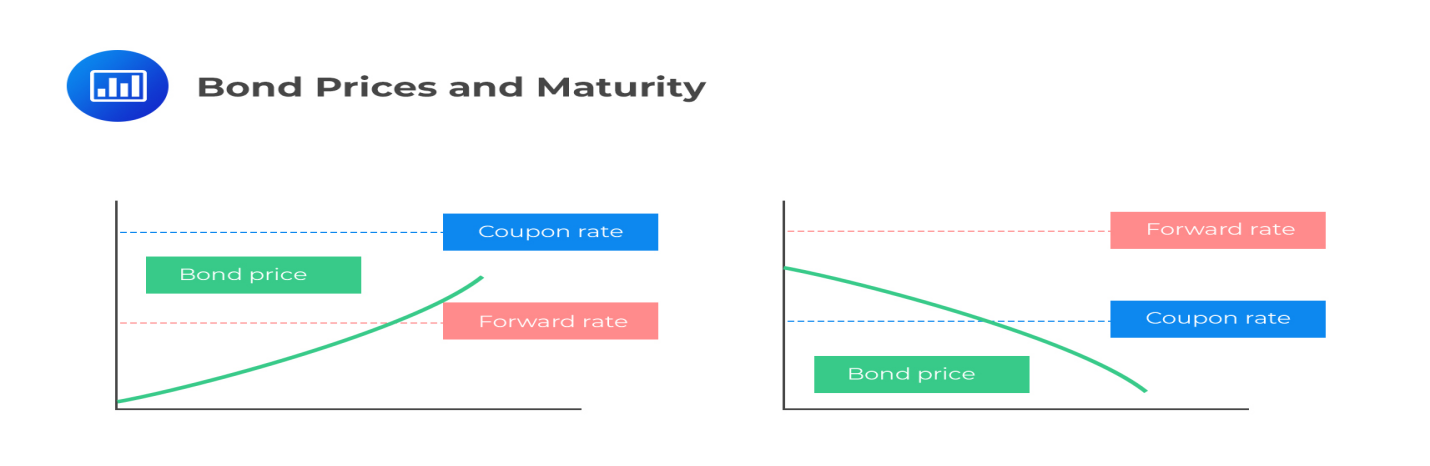 Bond Prices and Maturity

Coupon rate

Bond price

Forward rate

Forward rate

Coupon rate

Bond price